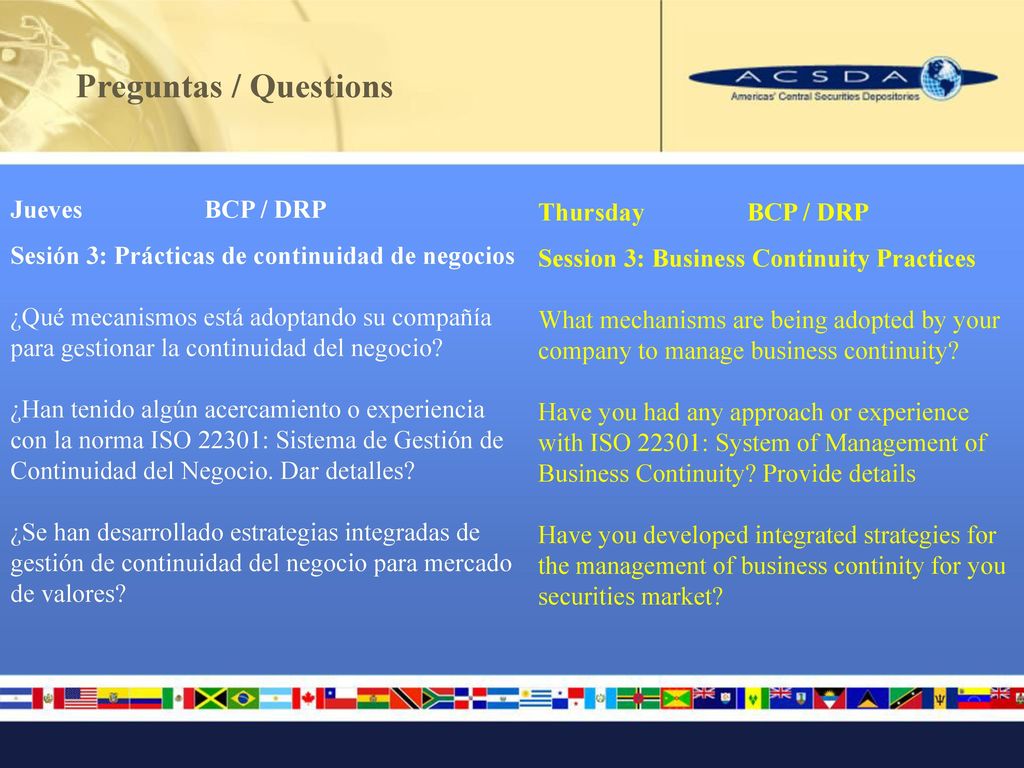 Preguntas / Questions

ACSDA
Americas' Central Securities Depositories

Jueves BCP / DRP

Sesión 3: Prácticas de continuidad de negocios

¿Qué mecanismos está adoptando su compañía para gestionar la continuidad del negocio?

¿Han tenido algún acercamiento o experiencia con la norma ISO 22301: Sistema de Gestión de Continuidad del Negocio. Dar detalles?

¿Se han desarrollado estrategias integradas de gestión de continuidad del negocio para mercado de valores?

Thursday BCP / DRP

Session 3: Business Continuity Practices

What mechanisms are being adopted by your company to manage business continuity?

Have you had any approach or experience with ISO 22301: System of Management of Business Continuity? Provide details

Have you developed integrated strategies for the management of business continity for you securities market?